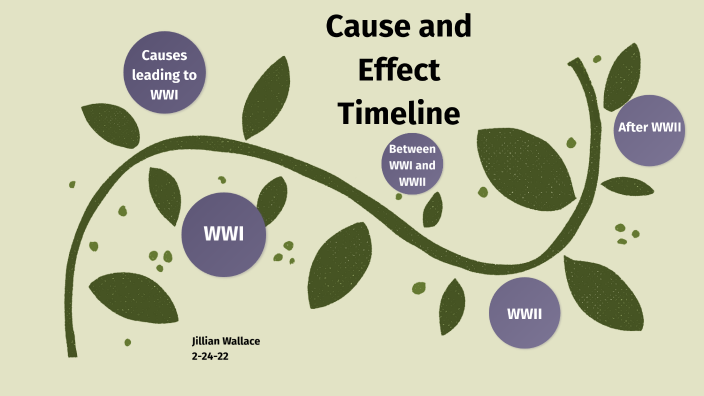 Cause and Effect Timeline

Causes leading to WWI

WWI

Between WWI and WWII

WWII

After WWII

Jillian Wallace
2-24-22